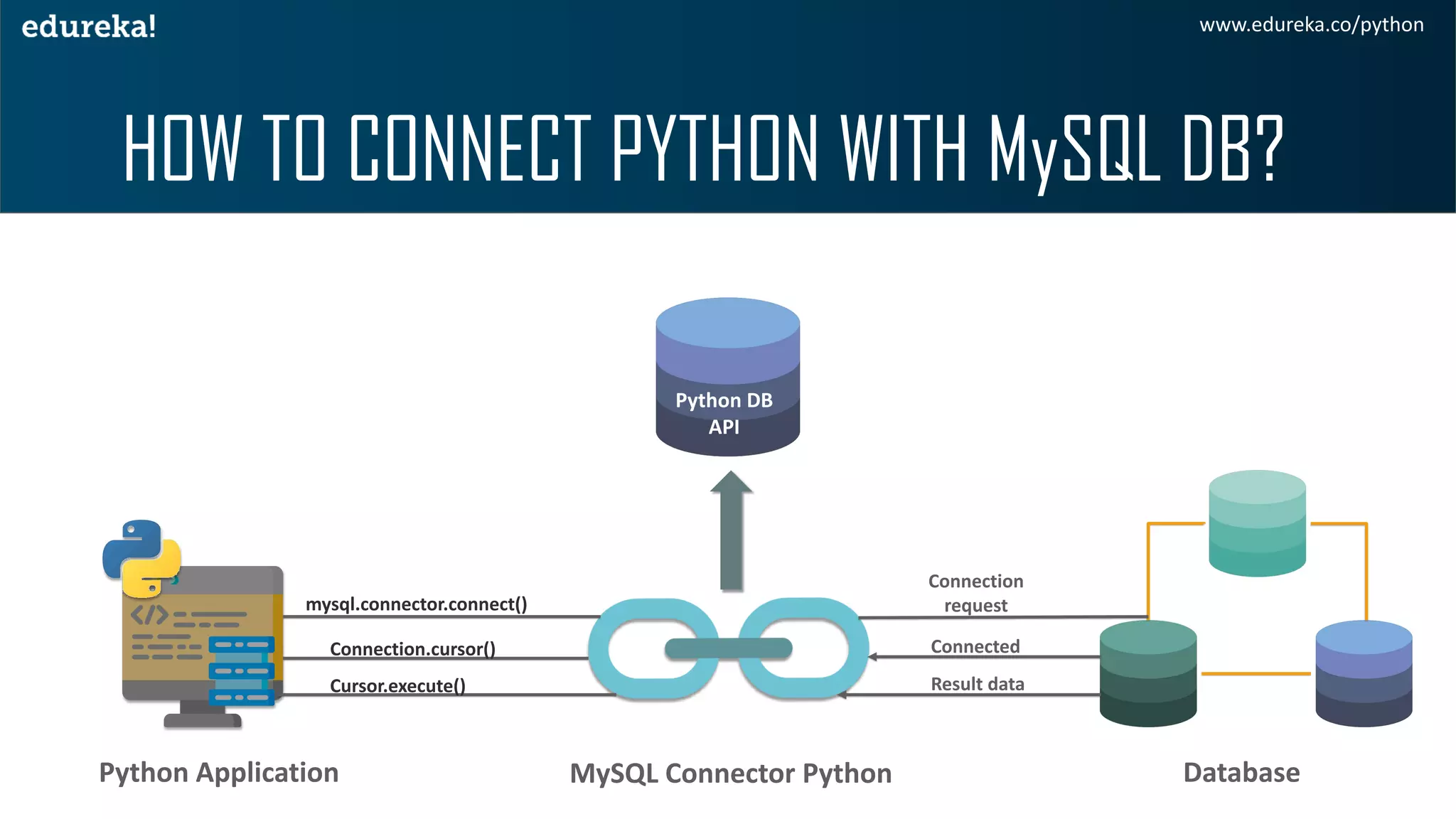 edureka!

www.edureka.co/python

HOW TO CONNECT PYTHON WITH MySQL DB?

Python DB API

mysql.connector.connect()

Connection.cursor()

Cursor.execute()

Connection request

Connected

Result data

Python Application

MySQL Connector Python

Database